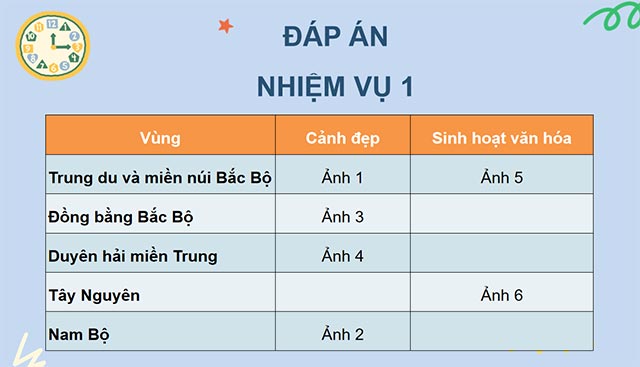 ĐÁP ÁN

NHIỆM VỤ 1

| Vùng | Cảnh đẹp | Sinh hoạt văn hóa |
|---|---|---|
| Trung du và miền núi Bắc Bộ | Ảnh 1 | Ảnh 5 |
| Đồng bằng Bắc Bộ | Ảnh 3 | |
| Duyên hải miền Trung | Ảnh 4 | |
| Tây Nguyên | | Ảnh 6 |
| Nam Bộ | Ảnh 2 | |